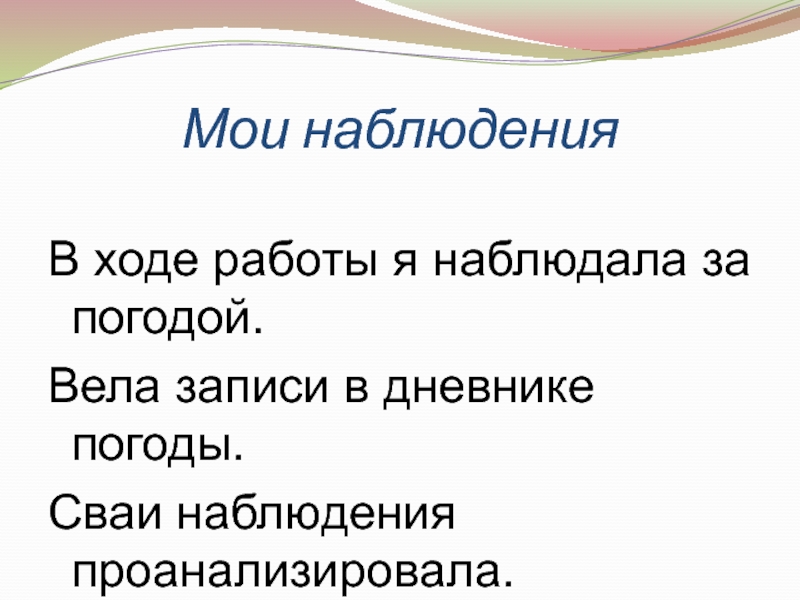 Мои наблюдения

В ходе работы я наблюдала за погодой.

Вела записи в дневнике погоды.

Сваи наблюдения проанализировала.